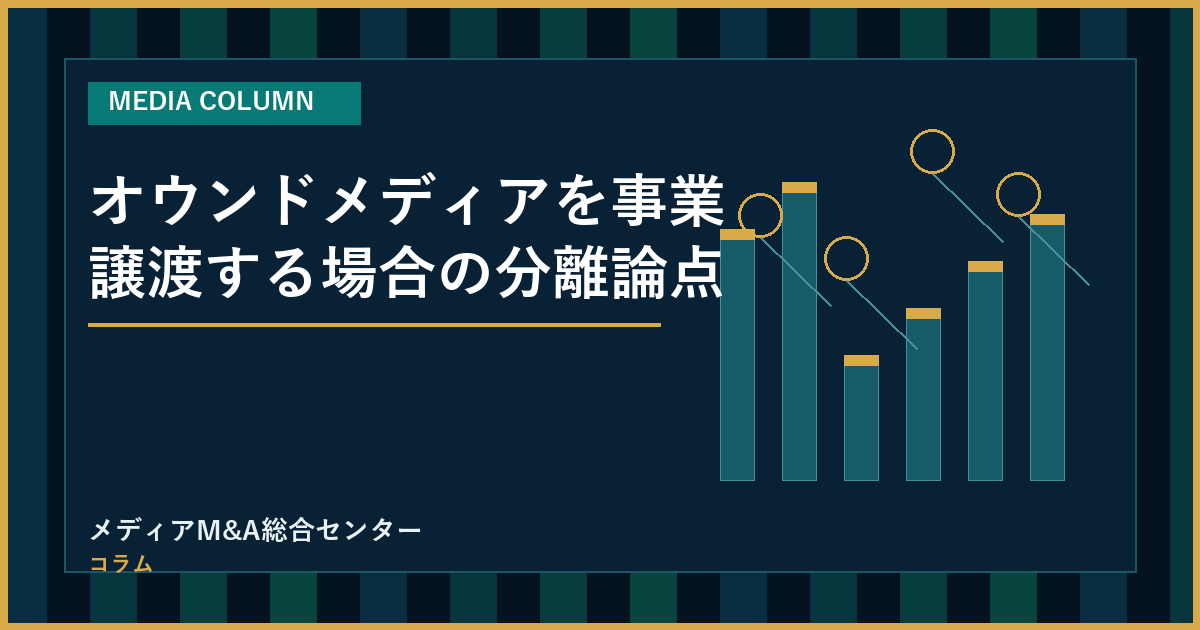 MEDIA COLUMN

オウンドメディアを事業譲渡する場合の分離論点

メディアM&A総合センター
コラム